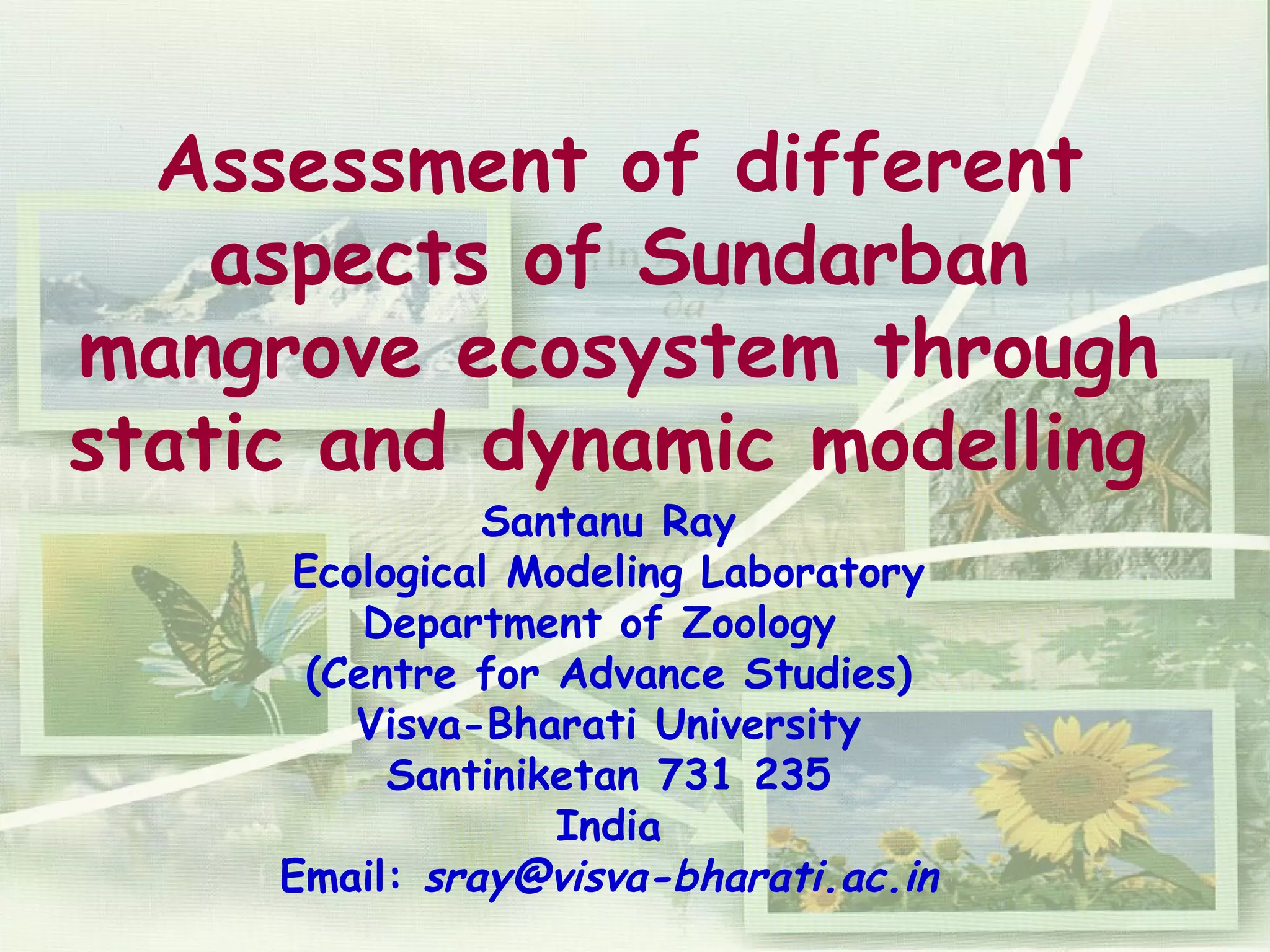 Assessment of different aspects of Sundarban mangrove ecosystem through static and dynamic modelling

Santanu Ray
Ecological Modeling Laboratory
Department of Zoology
(Centre for Advance Studies)
Visva-Bharati University
Santiniketan 731 235
India
Email: sray@visva-bharati.ac.in